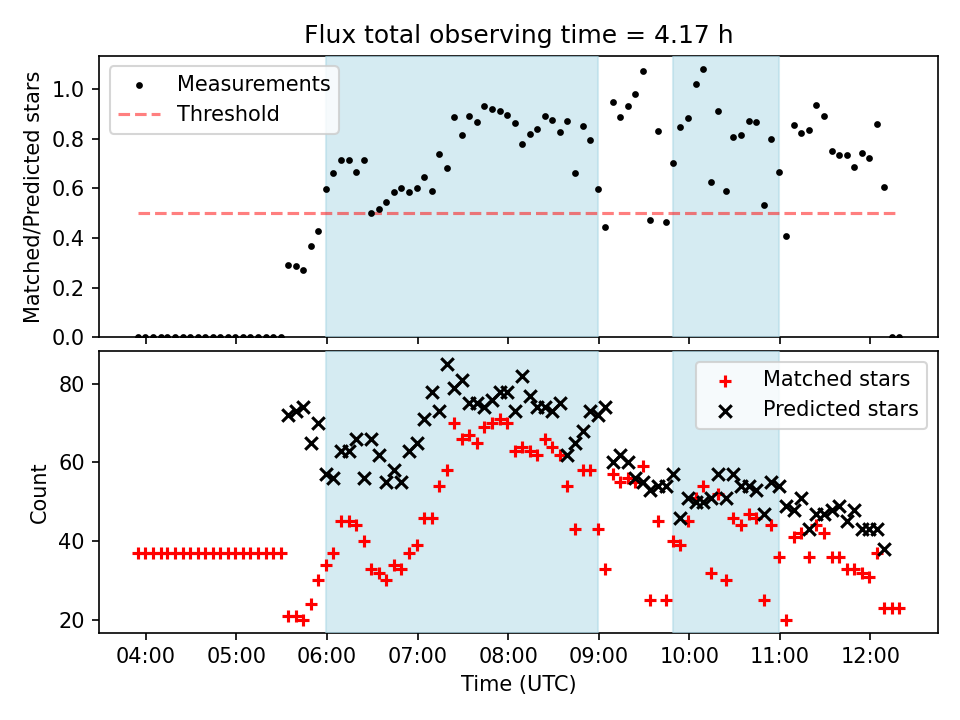 Flux total observing time = 4.17 h

Measurements
Threshold

Matched/Predicted stars

1.0
0.8
0.6
0.4
0.2
0.0

Matched stars
Predicted stars

Count

80
60
40
20

04:00
05:00
06:00
07:00
08:00
09:00
10:00
11:00
12:00

Time (UTC)